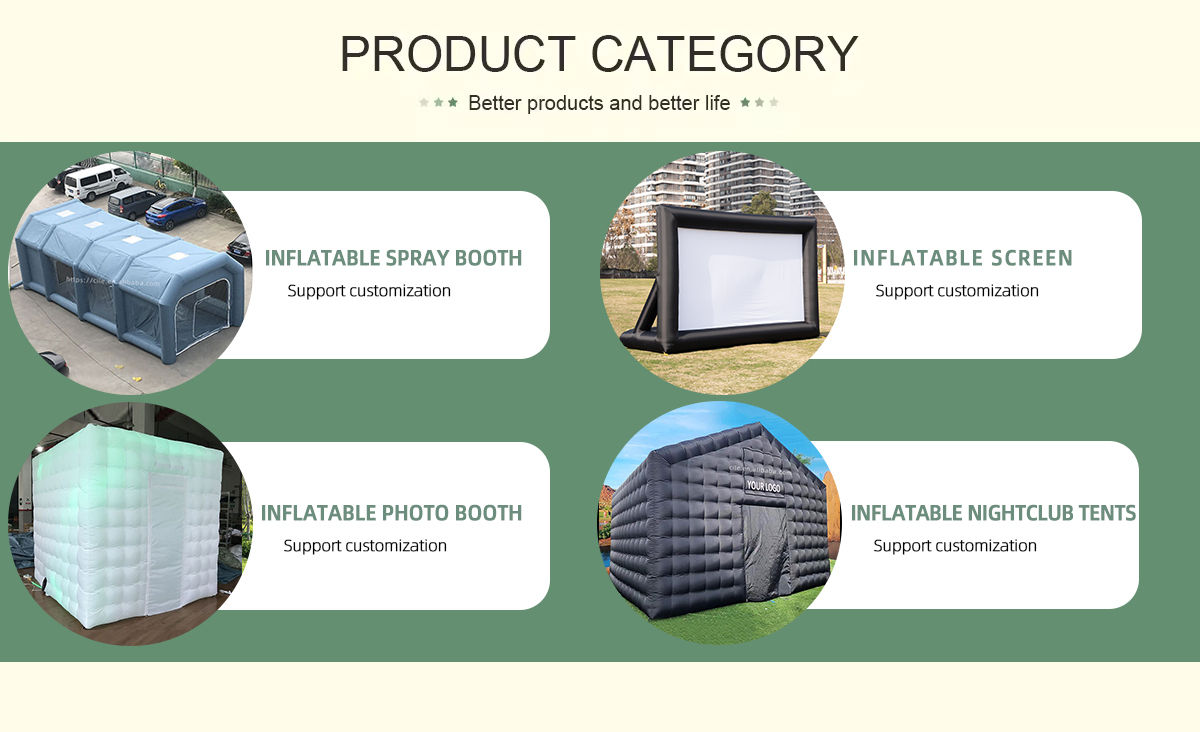 PRODUCT CATEGORY

Better products and better life

INFLATABLE SPRAY BOOTH
Support customization

INFLATABLE SCREEN
Support customization

INFLATABLE PHOTO BOOTH
Support customization

YOUR LOGO

INFLATABLE NIGHTCLUB TENTS
Support customization